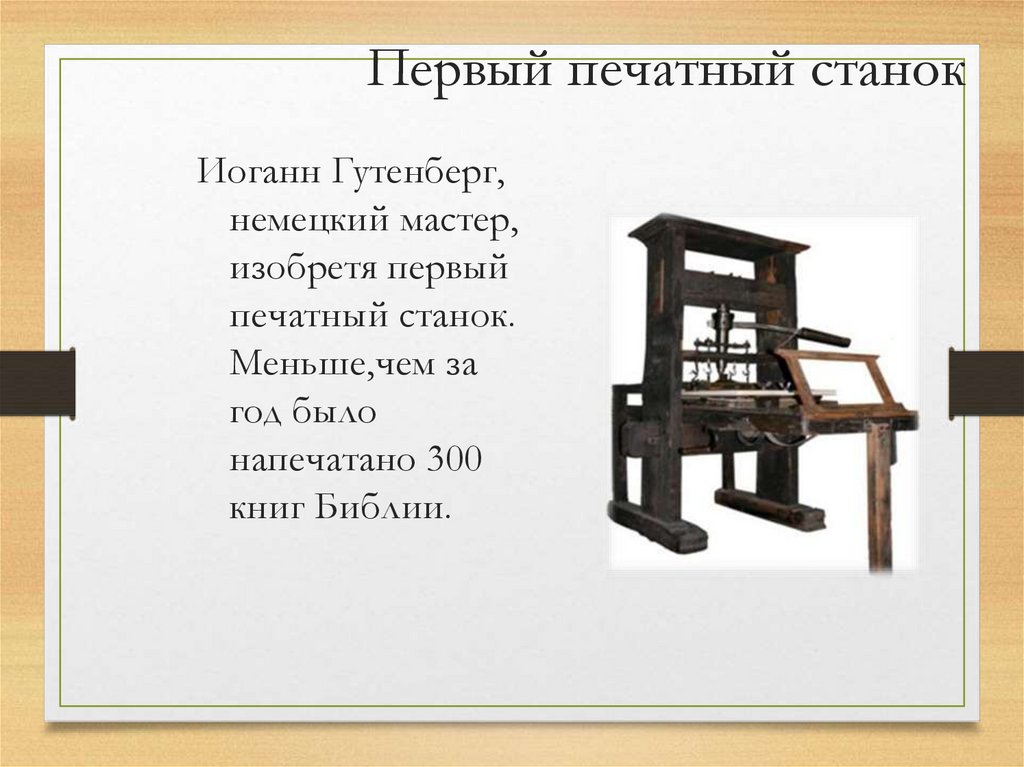 Первый печатный станок

Иоганн Гутенберг, немецкий мастер, изобретя первый печатный станок. Меньше,чем за год было напечатано 300 книг Библии.